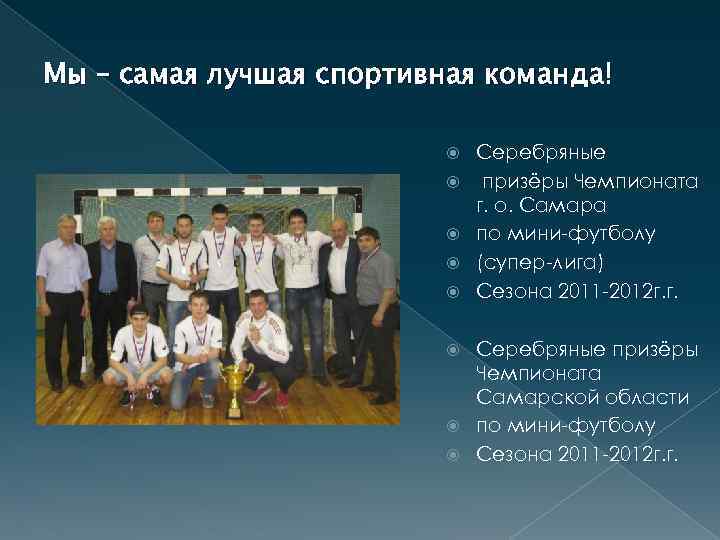 Мы – самая лучшая спортивная команда!

Серебряные

призёры Чемпионата г. о. Самара

по мини-футболу

(супер-лига)

Сезона 2011-2012г.г.

Серебряные призёры Чемпионата Самарской области

по мини-футболу

Сезона 2011-2012г.г.